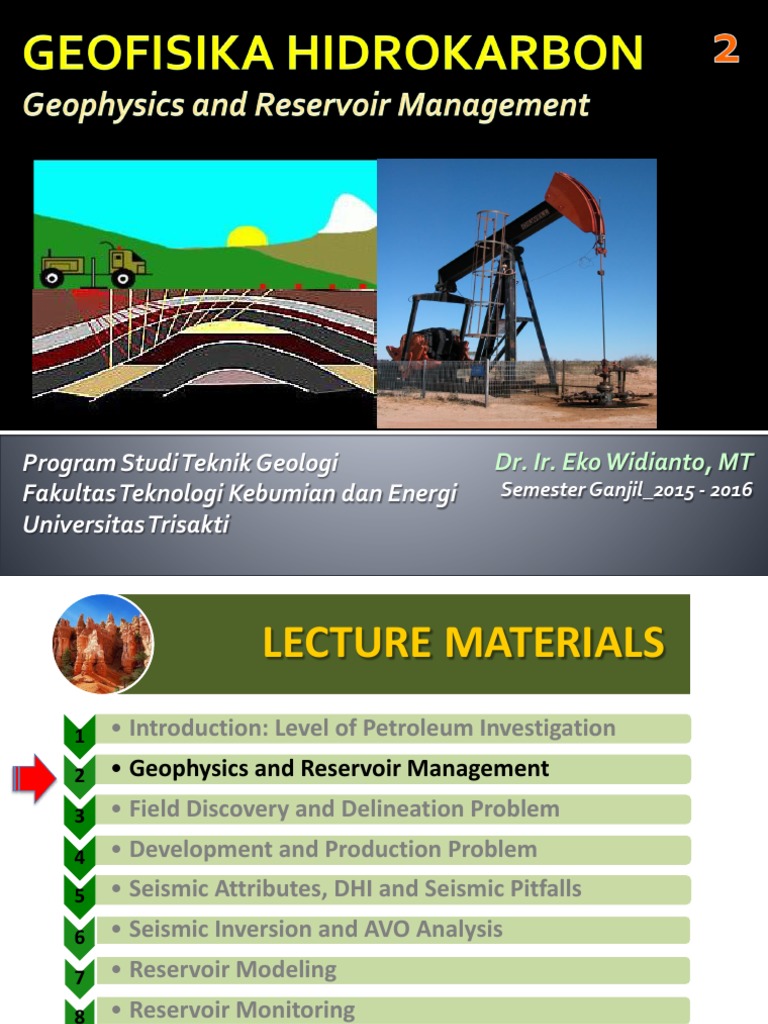 GEOFISIKA HIDROKARBON

2

Geophysics and Reservoir Management

Program Studi Teknik Geologi
Fakultas Teknologi Kebumian dan Energi
Universitas Trisakti

Dr. Ir. Eko Widianto, MT
Semester Ganjil_2015 - 2016

LECTURE MATERIALS

1 • Introduction: Level of Petroleum Investigation
2 • Geophysics and Reservoir Management
3 • Field Discovery and Delineation Problem
4 • Development and Production Problem
5 • Seismic Attributes, DHI and Seismic Pitfalls
6 • Seismic Inversion and AVO Analysis
7 • Reservoir Modeling
8 • Reservoir Monitoring